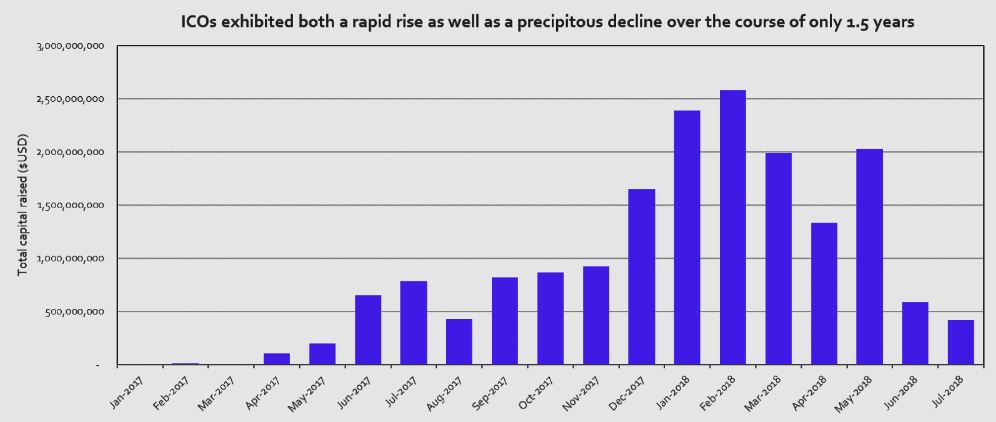 ICOs exhibited both a rapid rise as well as a precipitous decline over the course of only 1.5 years

Total capital raised ($USD)

3,000,000,000
2,500,000,000
2,000,000,000
1,500,000,000
1,000,000,000
500,000,000
-

Jan-2017
Feb-2017
Mar-2017
Apr-2017
May-2017
Jun-2017
Jul-2017
Aug-2017
Sep-2017
Oct-2017
Nov-2017
Dec-2017
Jan-2018
Feb-2018
Mar-2018
Apr-2018
May-2018
Jun-2018
Jul-2018